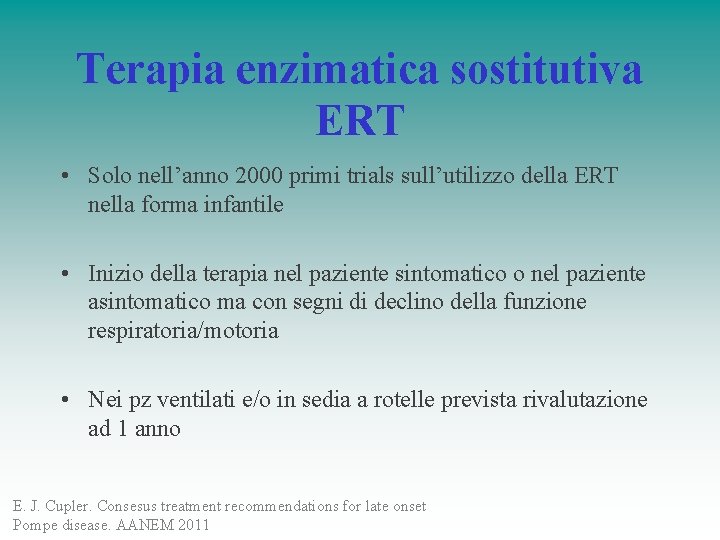 Terapia enzimatica sostitutiva ERT

• Solo nell’anno 2000 primi trials sull’utilizzo della ERT nella forma infantile

• Inizio della terapia nel paziente sintomatico o nel paziente asintomatico ma con segni di declino della funzione respiratoria/motoria

• Nei pz ventilati e/o in sedia a rotelle prevista rivalutazione ad 1 anno

E. J. Cupler. Consesus treatment recommendations for late onset Pompe disease. AANEM 2011